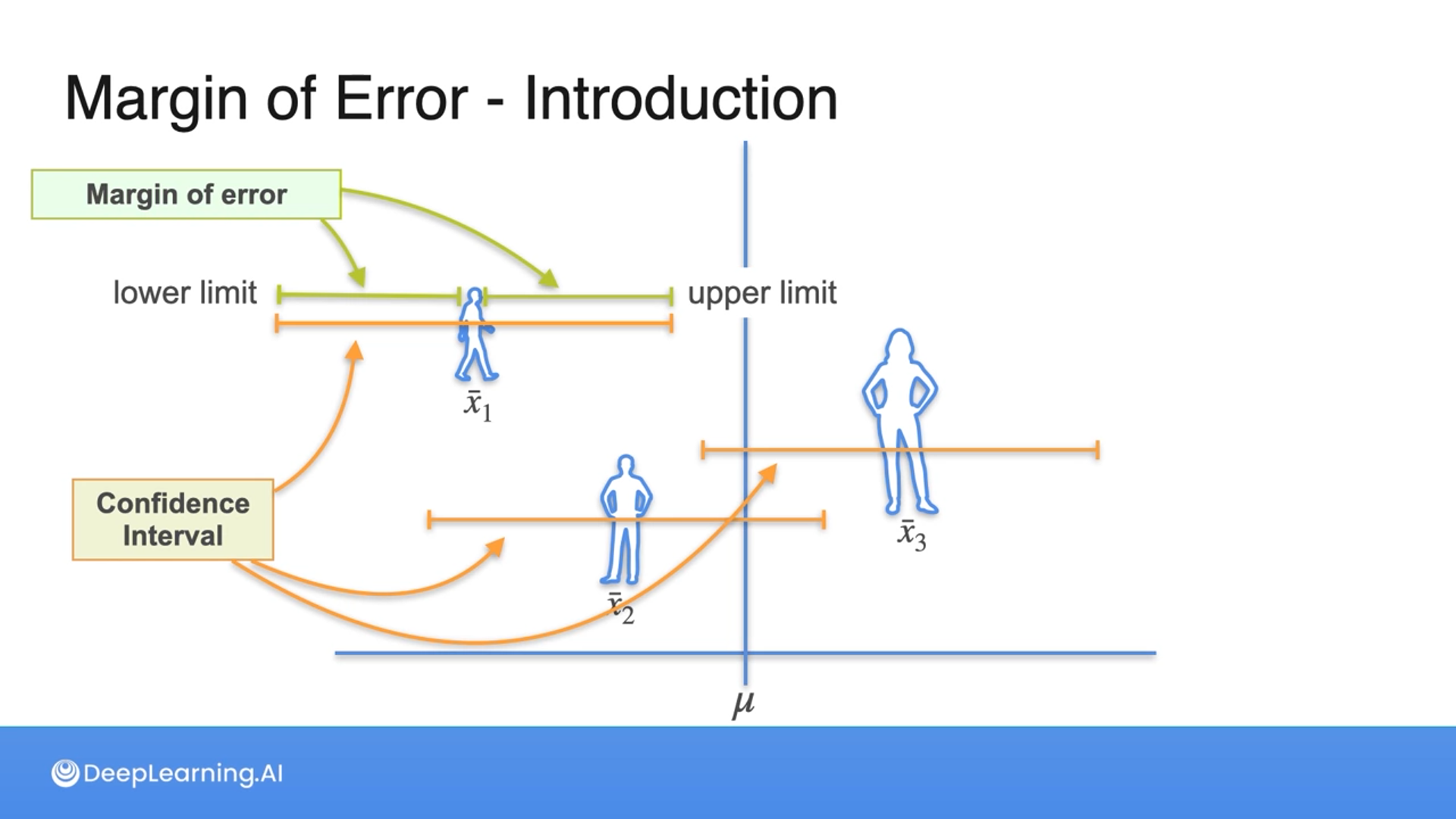 Margin of Error - Introduction

Margin of error

lower limit

upper limit

$\bar{x}_1$

Confidence Interval

$\bar{x}_2$

$\bar{x}_3$

$\mu$

DeepLearning.AI